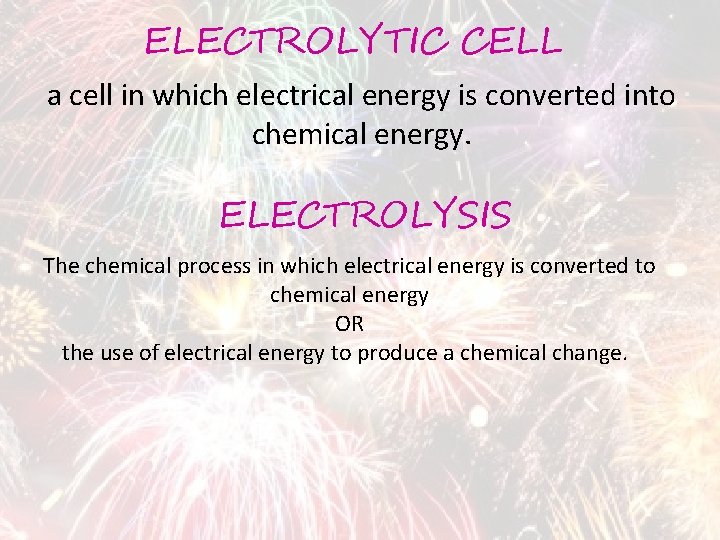 ELECTROLYTIC CELL

a cell in which electrical energy is converted into chemical energy.

ELECTROLYSIS

The chemical process in which electrical energy is converted to chemical energy

OR

the use of electrical energy to produce a chemical change.